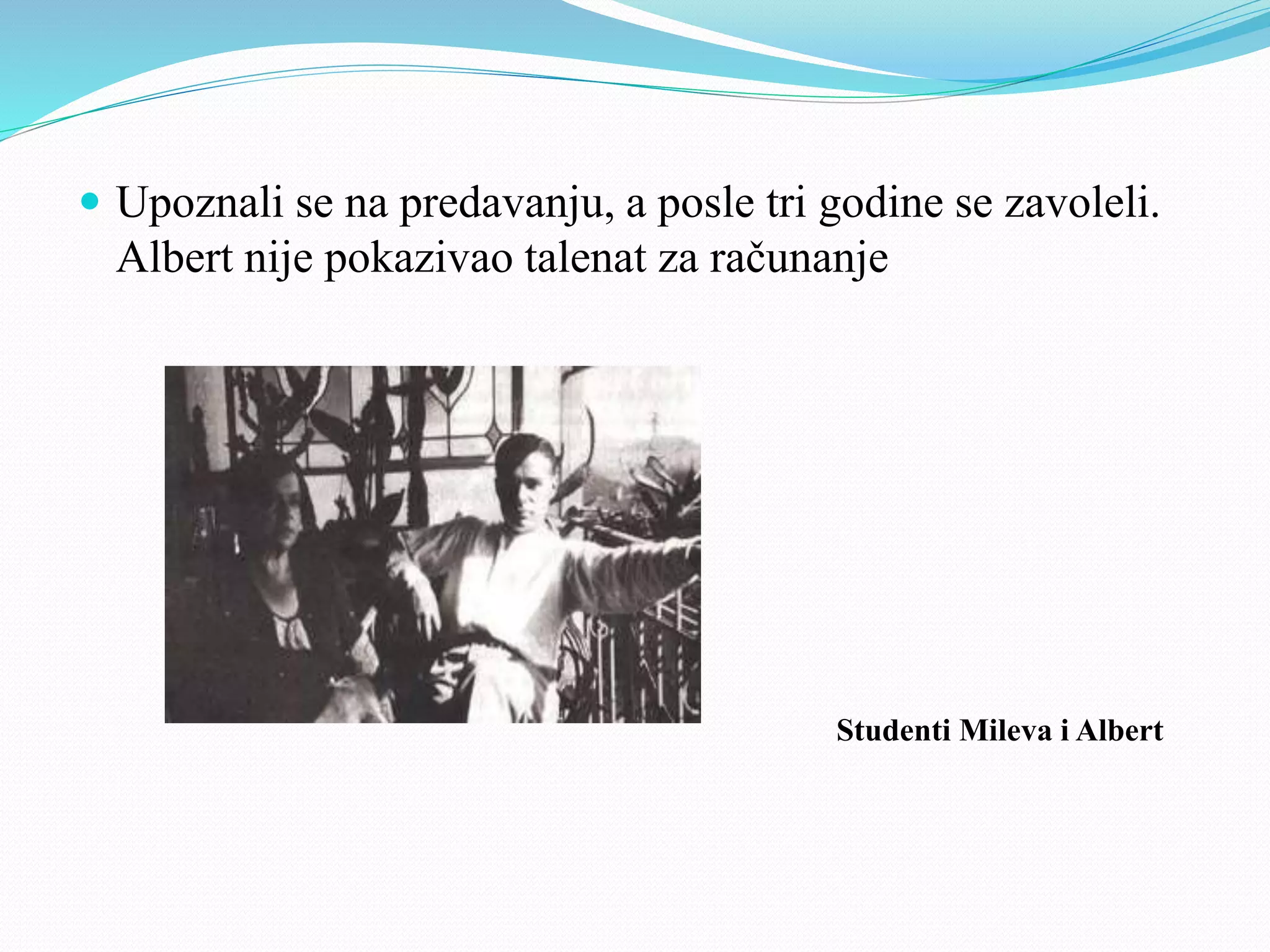 Upoznali se na predavanju, a posle tri godine se zavoleli. Albert nije pokazivao talenat za računanje

Studenti Mileva i Albert